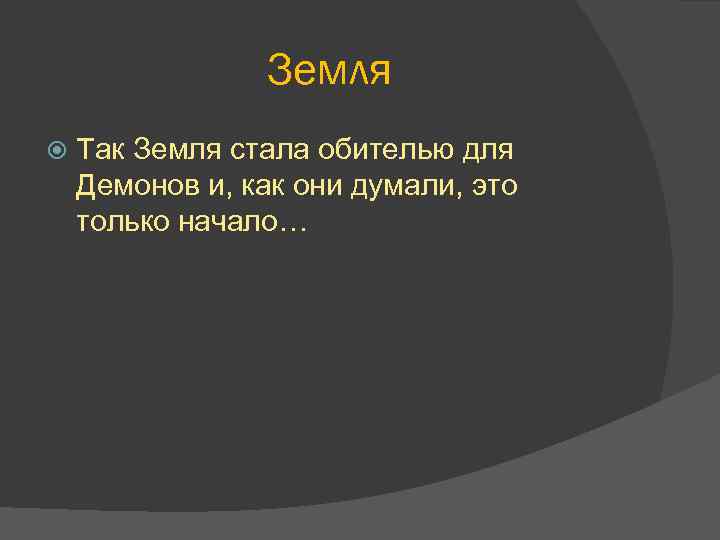 Земля

Так Земля стала обителью для Демонов и, как они думали, это только начало…